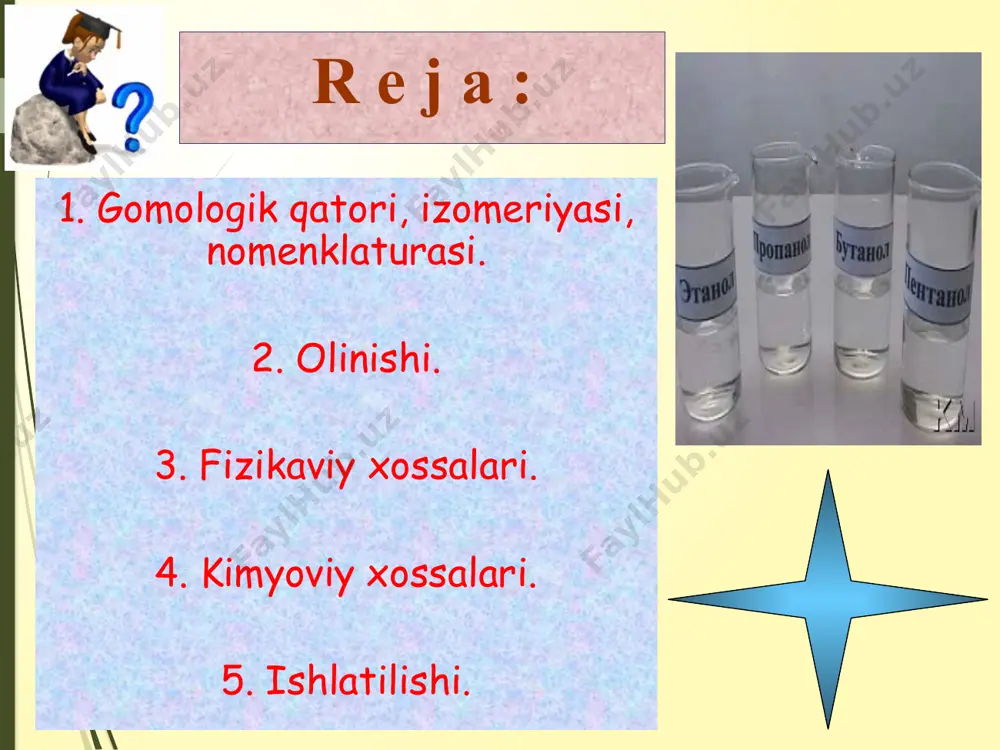 R e j a :

1. Gomologik qatori, izomeriyasi, nomenklaturasi.

2. Olinishi.

3. Fizikaviy xossalari.

4. Kimyoviy xossalari.

5. Ishlatilishi.

Этанол

Пропанол

Бутанол

Пентанол

KM

FaylHub.uz